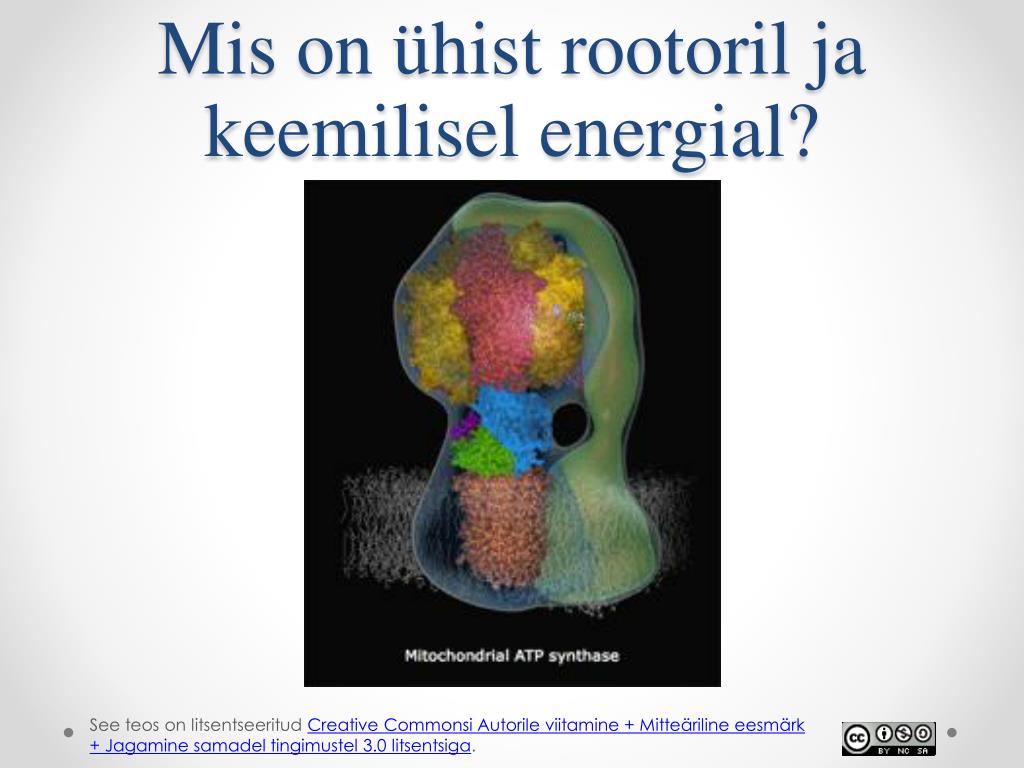 Mis on ühist rootoril ja keemilisel energial?

Mitochondrial ATP synthase

See teos on litsentseeritud Creative Commonsi Autorile viitamine + Mitteäriline eesmärk + Jagamine samadel tingimustel 3.0 litsentsiga.

cc BY NC SA